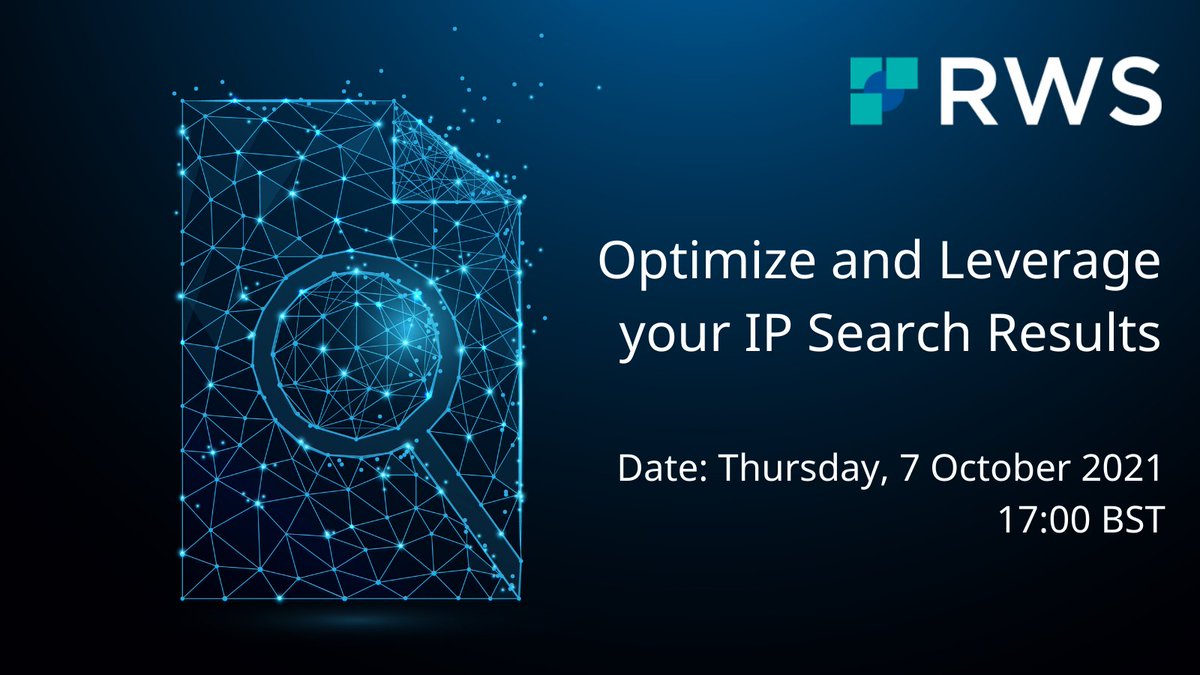 RWS

Optimize and Leverage your IP Search Results

Date: Thursday, 7 October 2021
17:00 BST